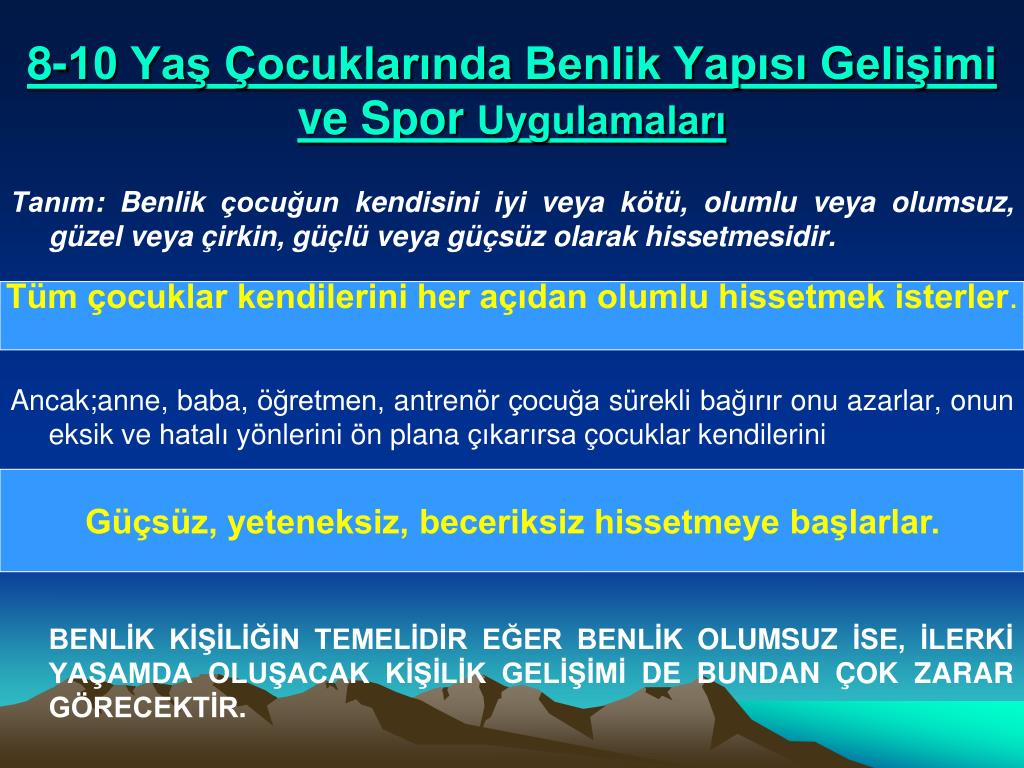 8-10 Yaş Çocuklarında Benlik Yapısı Gelişimi ve Spor Uygulamaları

Tanım: Benlik çocuğun kendisini iyi veya kötü, olumlu veya olumsuz, güzel veya çirkin, güçlü veya güçsüz olarak hissetmesidir.

Tüm çocuklar kendilerini her açıdan olumlu hissetmek isterler.

Ancak;anne, baba, öğretmen, antrenör çocuğa sürekli bağırır onu azarlar, onun eksik ve hatalı yönlerini ön plana çıkarırsa çocuklar kendilerini

Güçsüz, yeteneksiz, beceriksiz hissetmeye başlarlar.

BENLİK KİŞİLİĞİN TEMELİDİR EĞER BENLİK OLUMSUZ İSE, İLERKİ YAŞAMDA OLUŞACAK KİŞİLİK GELİŞİMİ DE BUNDAN ÇOK ZARAR GÖRECEKTİR.